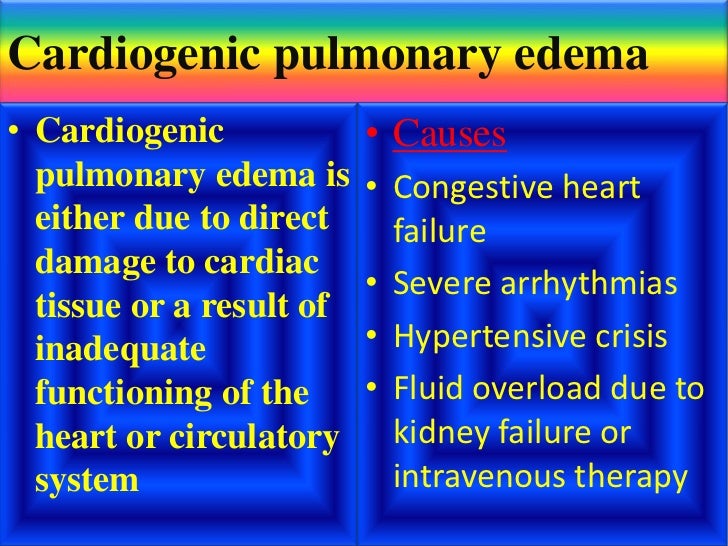 Cardiogenic pulmonary edema

• Cardiogenic pulmonary edema is either due to direct damage to cardiac tissue or a result of inadequate functioning of the heart or circulatory system

• Causes
• Congestive heart failure
• Severe arrhythmias
• Hypertensive crisis
• Fluid overload due to kidney failure or intravenous therapy